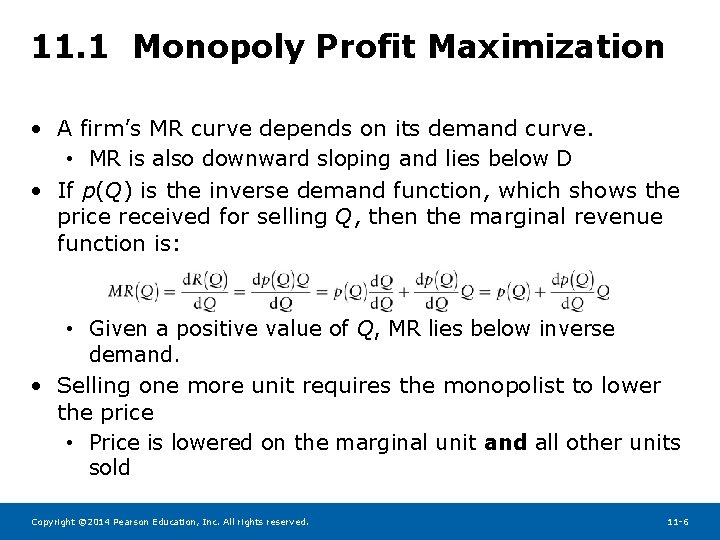 11.1 Monopoly Profit Maximization

• A firm's MR curve depends on its demand curve.
 • MR is also downward sloping and lies below D
• If $p(Q)$ is the inverse demand function, which shows the price received for selling $Q$, then the marginal revenue function is:

$MR(Q) = \frac{dR(Q)}{dQ} = \frac{dp(Q)Q}{dQ} = p(Q)\frac{dQ}{dQ} + \frac{dp(Q)}{dQ}Q = p(Q) + \frac{dp(Q)}{dQ}Q$

 • Given a positive value of $Q$, MR lies below inverse demand.
• Selling one more unit requires the monopolist to lower the price
 • Price is lowered on the marginal unit **and** all other units sold

Copyright ©2014 Pearson Education, Inc. All rights reserved.

11-6